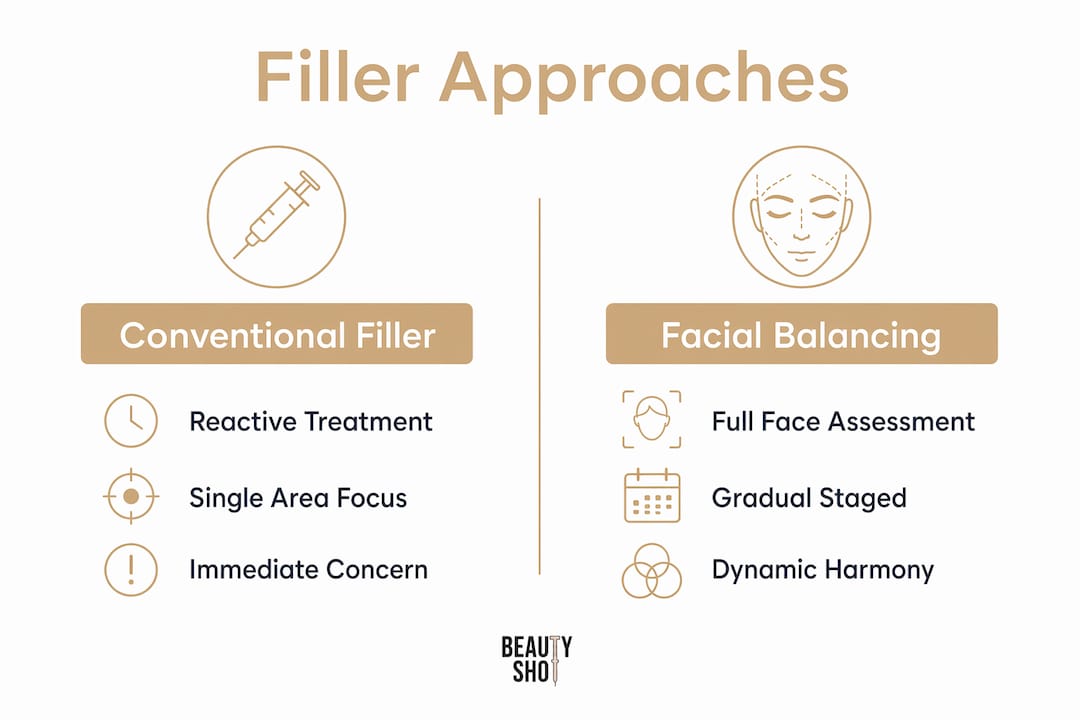 Filler Approaches

Conventional Filler

Reactive Treatment

Single Area Focus

Immediate Concern

Facial Balancing

Full Face Assessment

Gradual Staged

Dynamic Harmony

BEAUTY SHOT